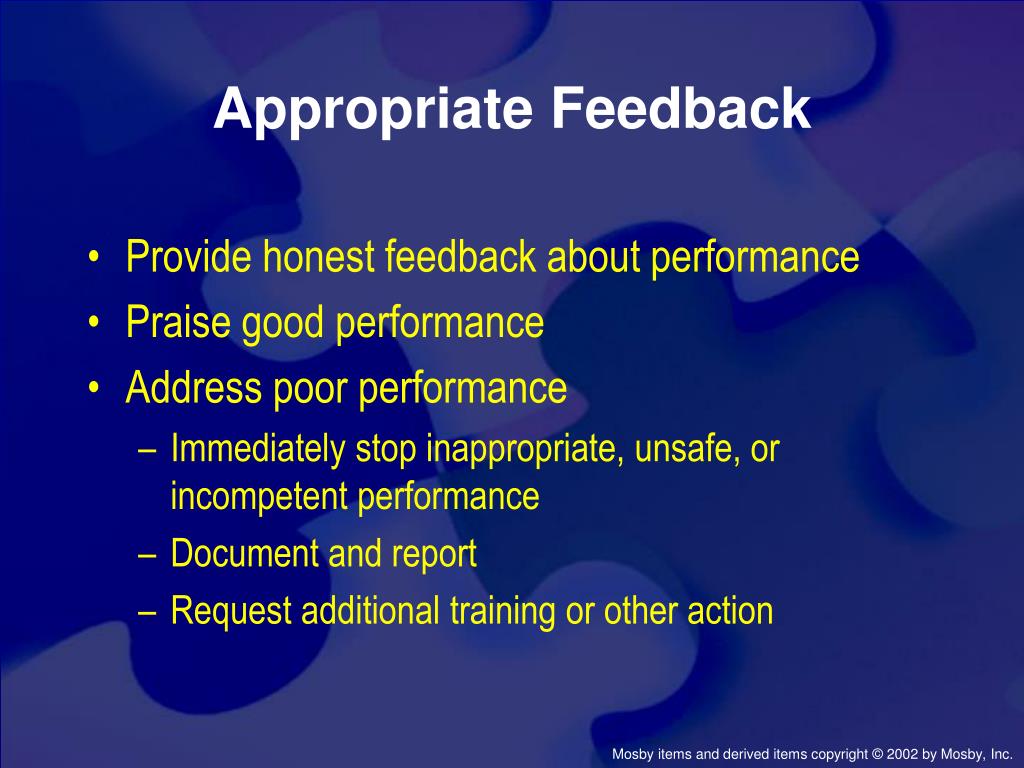 Appropriate Feedback

• Provide honest feedback about performance
• Praise good performance
• Address poor performance
– Immediately stop inappropriate, unsafe, or incompetent performance
– Document and report
– Request additional training or other action

Mosby items and derived items copyright © 2002 by Mosby, Inc.